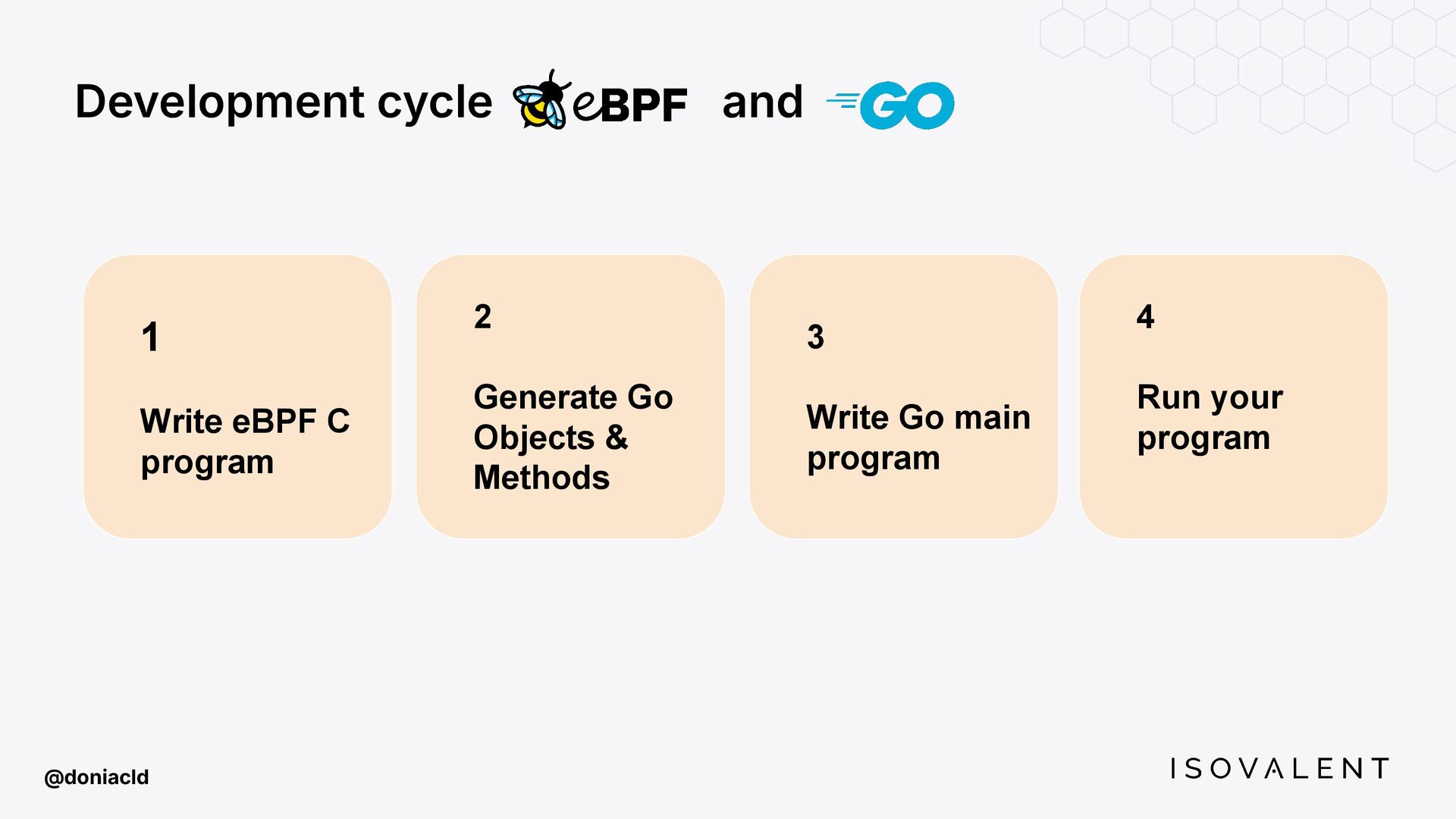 Development cycle eBPF and GO

1

Write eBPF C program

2

Generate Go Objects & Methods

3

Write Go main program

4

Run your program

@doniacld

ISOVALENT